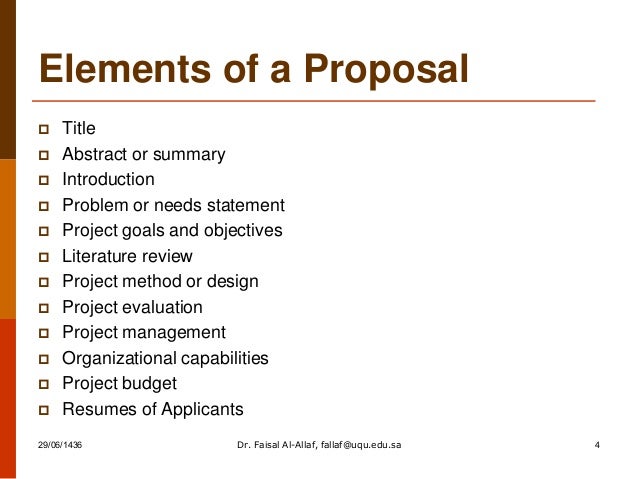 Elements of a Proposal

- Title
- Abstract or summary
- Introduction
- Problem or needs statement
- Project goals and objectives
- Literature review
- Project method or design
- Project evaluation
- Project management
- Organizational capabilities
- Project budget
- Resumes of Applicants

29/06/1436

Dr. Faisal Al-Allaf, fallaf@uqu.edu.sa

4